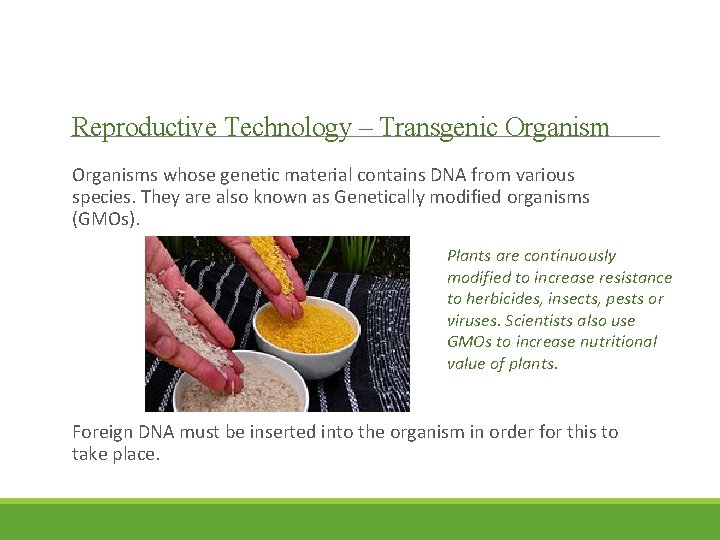 Reproductive Technology – Transgenic Organism

Organisms whose genetic material contains DNA from various species. They are also known as Genetically modified organisms (GMOs).

Plants are continuously modified to increase resistance to herbicides, insects, pests or viruses. Scientists also use GMOs to increase nutritional value of plants.

Foreign DNA must be inserted into the organism in order for this to take place.